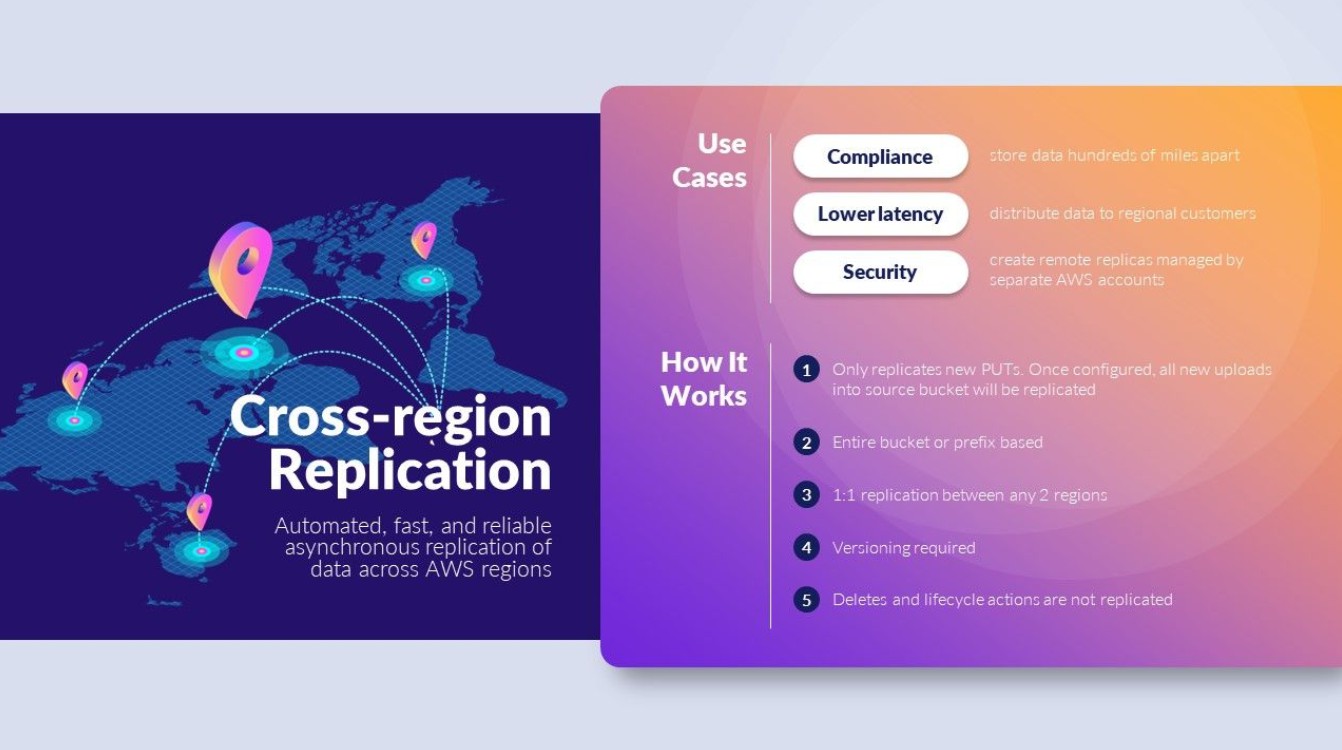 Cross-region Replication

Automated, fast, and reliable asynchronous replication of data across AWS regions

Use Cases

Compliance
store data hundreds of miles apart

Lower latency
distribute data to regional customers

Security
create remote replicas managed by separate AWS accounts

How It Works

1 Only replicates new PUTs. Once configured, all new uploads into source bucket will be replicated

2 Entire bucket or prefix based

3 1:1 replication between any 2 regions

4 Versioning required

5 Deletes and lifecycle actions are not replicated